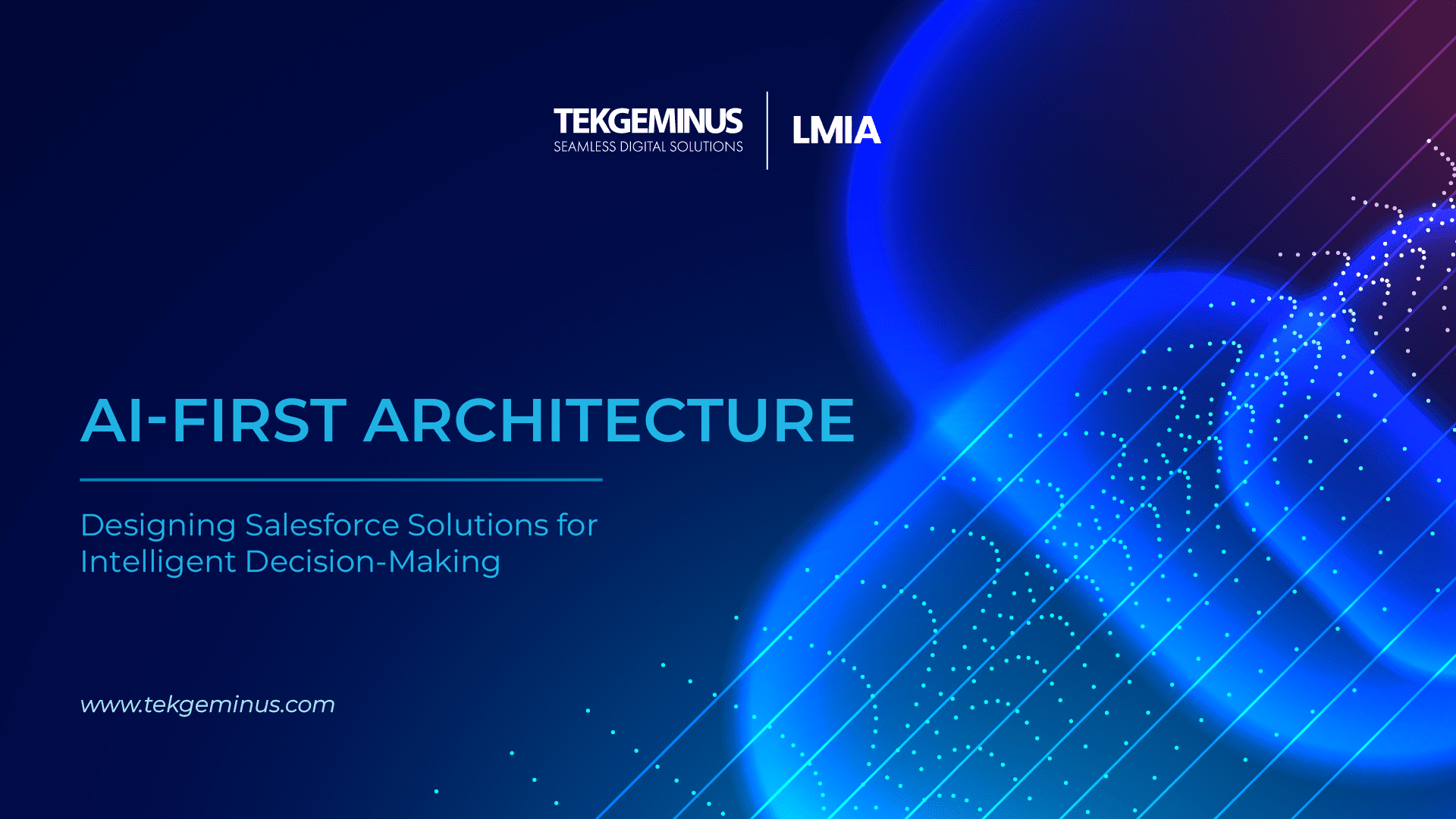 TEKGEMINUS
SEAMLESS DIGITAL SOLUTIONS

LMIA

AI-FIRST ARCHITECTURE

Designing Salesforce Solutions for Intelligent Decision-Making

www.tekgeminus.com